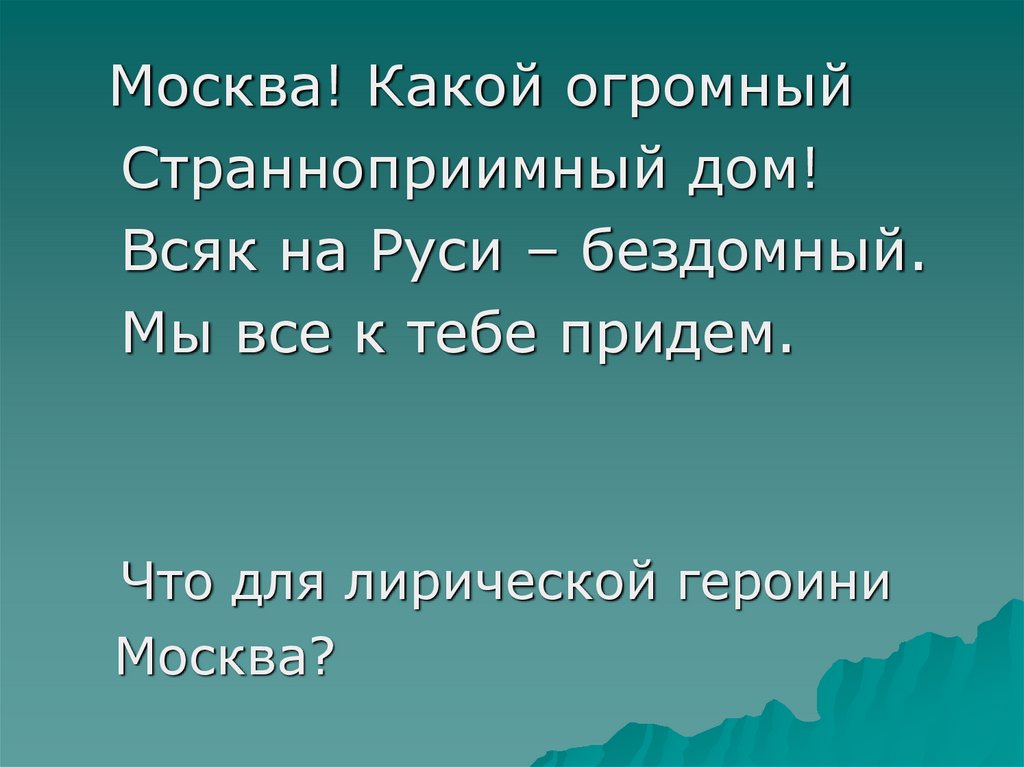 Москва! Какой огромный
Странноприимный дом!
Всяк на Руси – бездомный.
Мы все к тебе придем.

Что для лирической героини Москва?